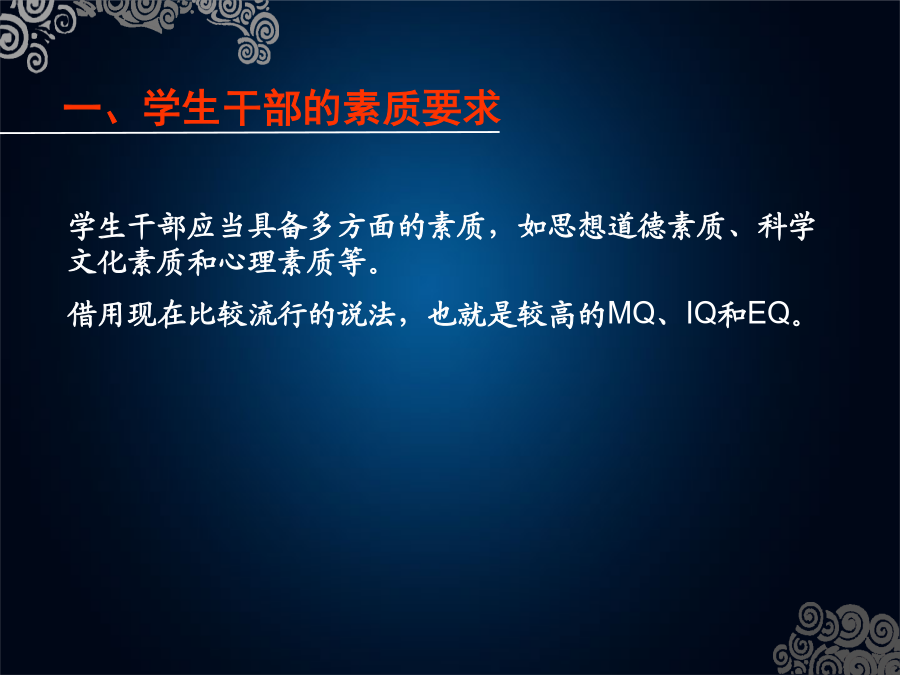 一、学生干部的素质要求

学生干部应当具备多方面的素质，如思想道德素质、科学文化素质和心理素质等。

借用现在比较流行的说法，也就是较高的MQ、IQ和EQ。